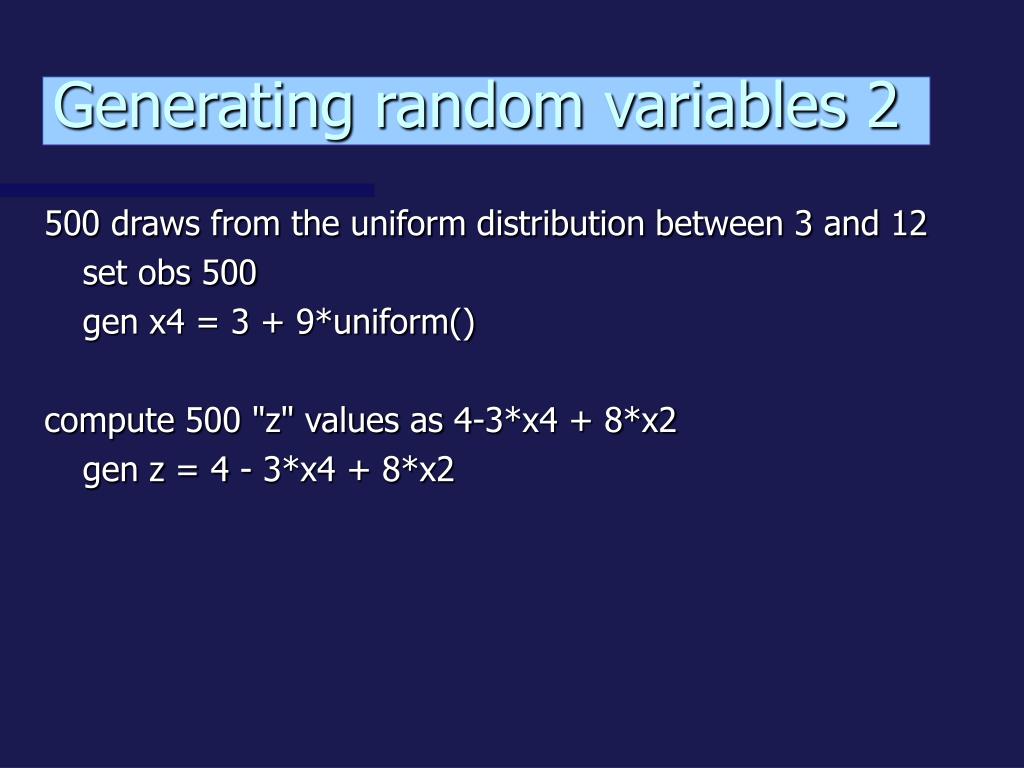 Generating random variables 2

500 draws from the uniform distribution between 3 and 12

set obs 500

gen x4 = 3 + 9*uniform()

compute 500 "z" values as 4-3*x4 + 8*x2

gen z = 4 - 3*x4 + 8*x2